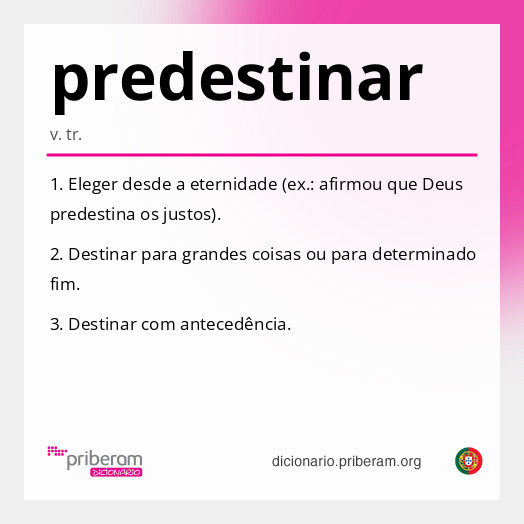 predestinar

v. tr.

1. Eleger desde a eternidade (ex.: afirmou que Deus predestina os justos).

2. Destinar para grandes coisas ou para determinado fim.

3. Destinar com antecedência.

priberam DICIONÁRIO

dicionario.priberam.org